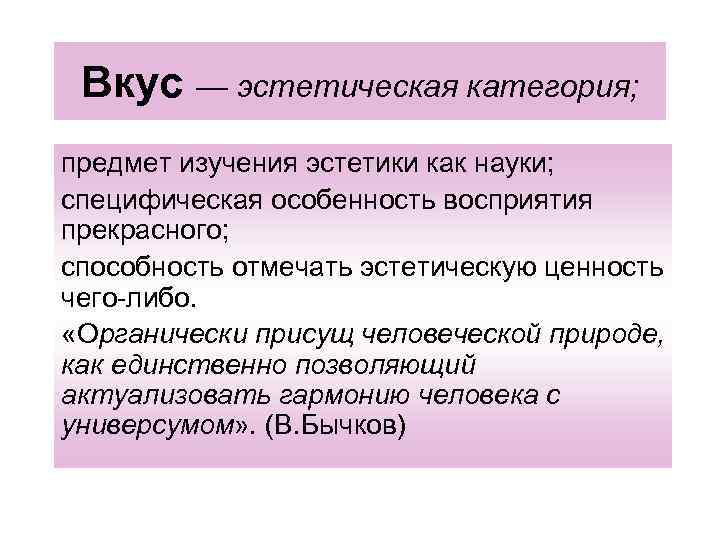 Вкус — эстетическая категория;

предмет изучения эстетики как науки;

специфическая особенность восприятия прекрасного;

способность отмечать эстетическую ценность чего-либо.

«Органически присущ человеческой природе, как единственно позволяющий актуализовать гармонию человека с универсумом». (В.Бычков)